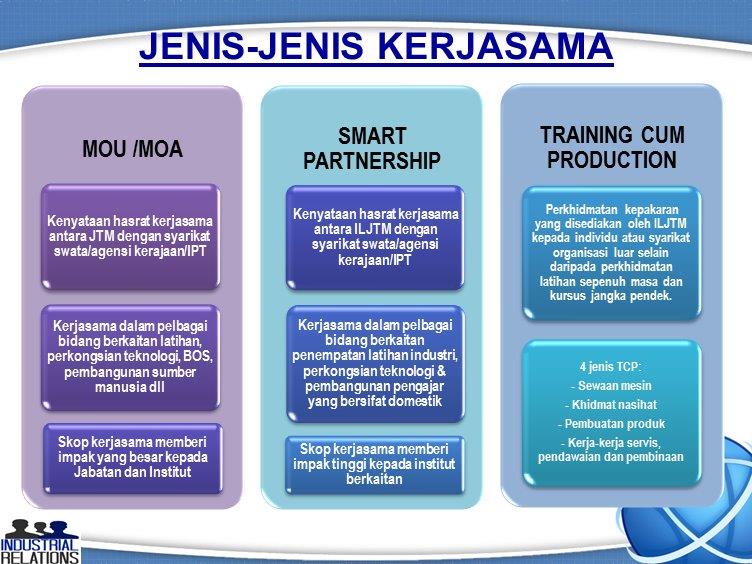 JENIS-JENIS KERJASAMA

MOU /MOA

Kenyataan hasrat kerjasama antara JTM dengan syarikat swata/agensi kerajaan/IPT

Kerjasama dalam pelbagai bidang berkaitan latihan, perkongsian teknologi, BOS, pembangunan sumber manusia dll

Skop kerjasama memberi impak yang besar kepada Jabatan dan Institut

SMART PARTNERSHIP

Kenyataan hasrat kerjasama antara ILJTM dengan syarikat swata/agensi kerajaan/IPT

Kerjasama dalam pelbagai bidang berkaitan penempatan latihan industri, perkongsian teknologi & pembangunan pengajar yang bersifat domestik

Skop kerjasama memberi impak tinggi kepada institut berkaitan

TRAINING CUM PRODUCTION

Perkhidmatan kepakaran yang disediakan oleh ILJTM kepada individu atau syarikat organisasi luar selain daripada perkhidmatan latihan sepenuh masa dan kursus jangka pendek.

4 jenis TCP:
- Sewaan mesin
- Khidmat nasihat
- Pembuatan produk
- Kerja-kerja servis, pendawaian dan pembinaan

INDUSTRIAL RELATIONS